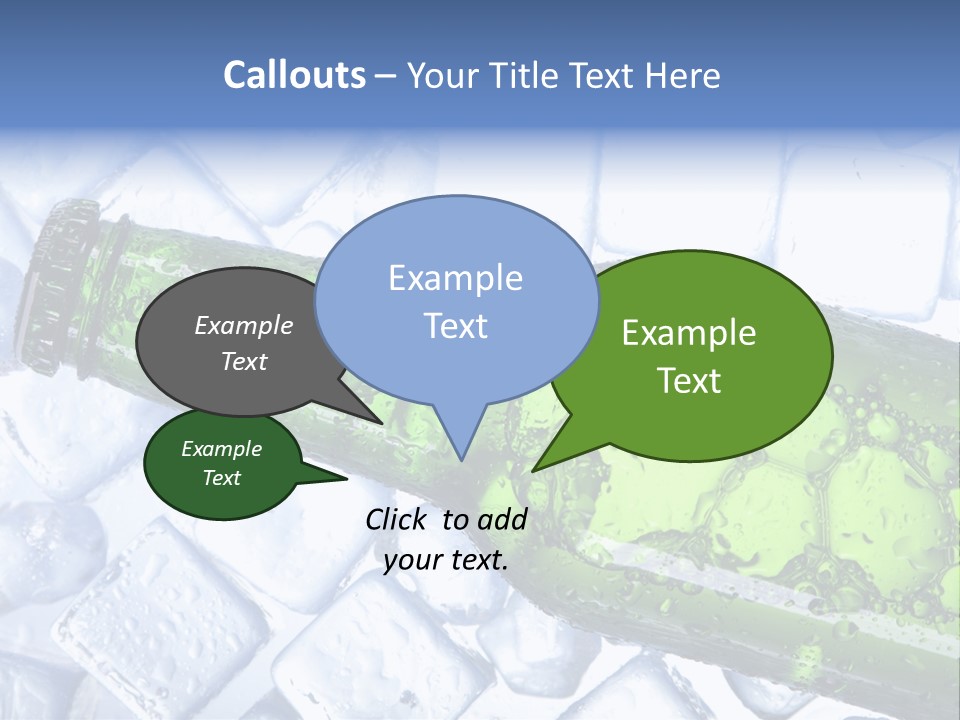 Callouts – Your Title Text Here

Example Text

Example Text

Example Text

Example Text

Click to add your text.